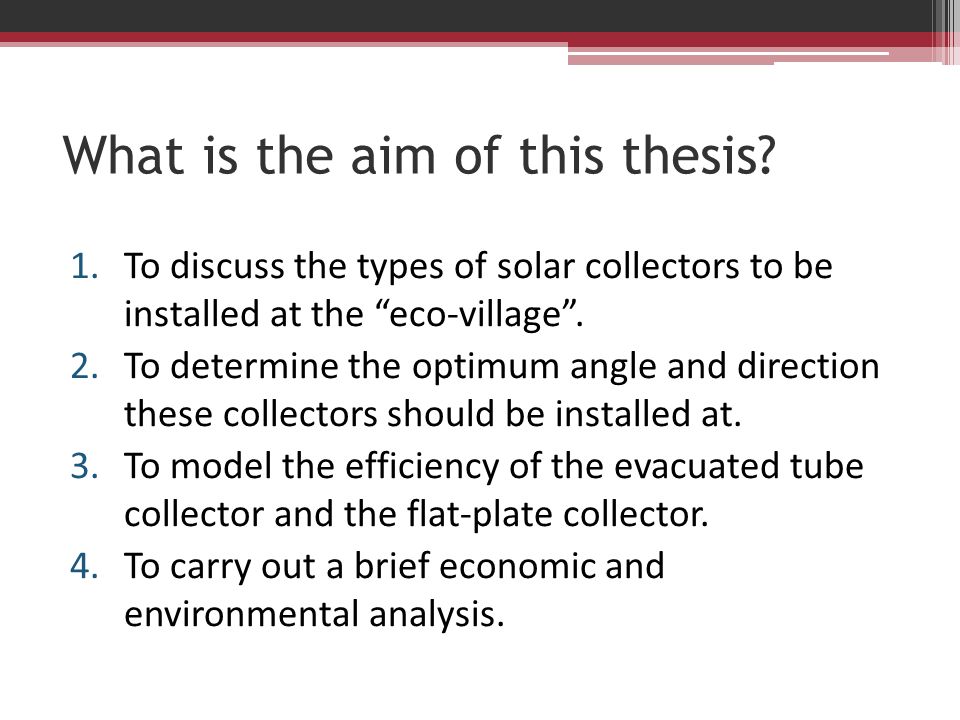 What is the aim of this thesis?

1. To discuss the types of solar collectors to be installed at the “eco-village”.
2. To determine the optimum angle and direction these collectors should be installed at.
3. To model the efficiency of the evacuated tube collector and the flat-plate collector.
4. To carry out a brief economic and environmental analysis.